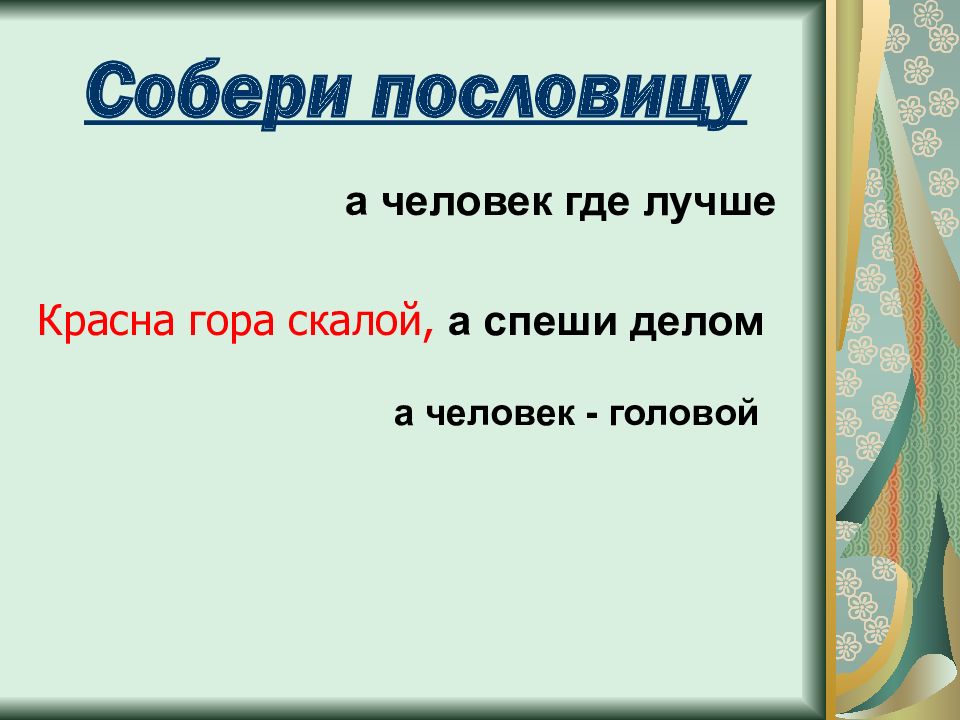 Собери пословицу

а человек где лучше

Красна гора скалой, а спеши делом

а человек - головой